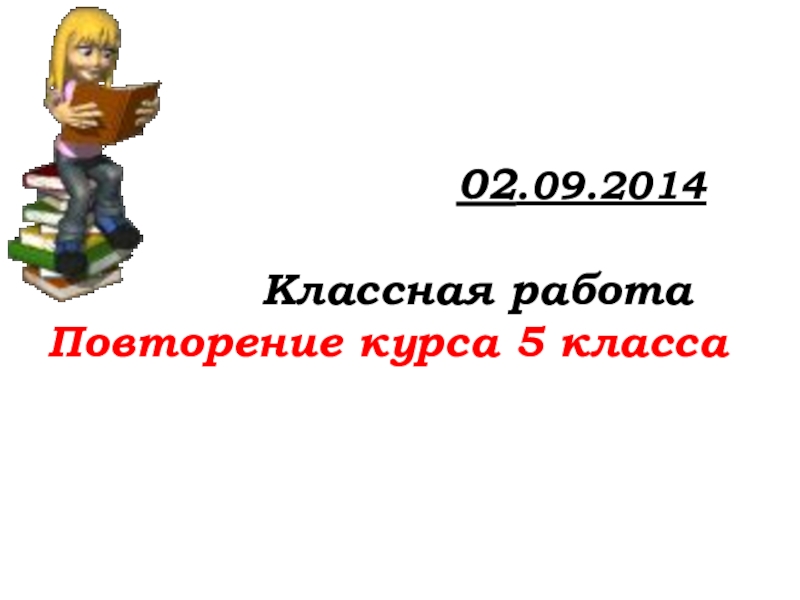 02.09.2014

Классная работа

Повторение курса 5 класса